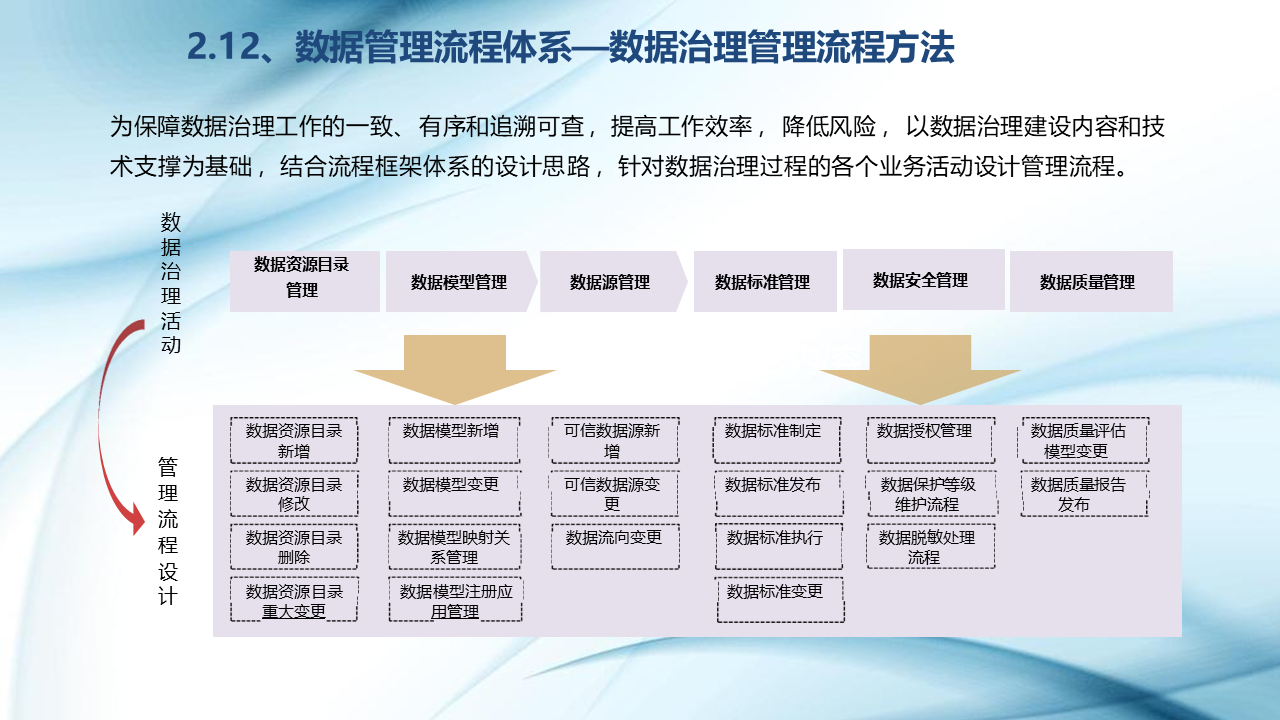 2.12、数据管理流程体系—数据治理管理流程方法

为保障数据治理工作的一致、有序和追溯可查，提高工作效率，降低风险，以数据治理建设内容和技术支撑为基础，结合流程框架体系的设计思路，针对数据治理过程的各个业务活动设计管理流程。

数据治理活动

数据资源目录管理

数据模型管理

数据源管理

数据标准管理

数据安全管理

数据质量管理

管理流程设计

数据资源目录新增

数据资源目录修改

数据资源目录删除

数据资源目录重大变更

数据模型新增

数据模型变更

数据模型映射关系管理

数据模型注册应用管理

可信数据源新增

可信数据源变更

数据流向变更

数据标准制定

数据标准发布

数据标准执行

数据标准变更

数据授权管理

数据保护等级维护流程

数据脱敏处理流程

数据质量评估模型变更

数据质量报告发布